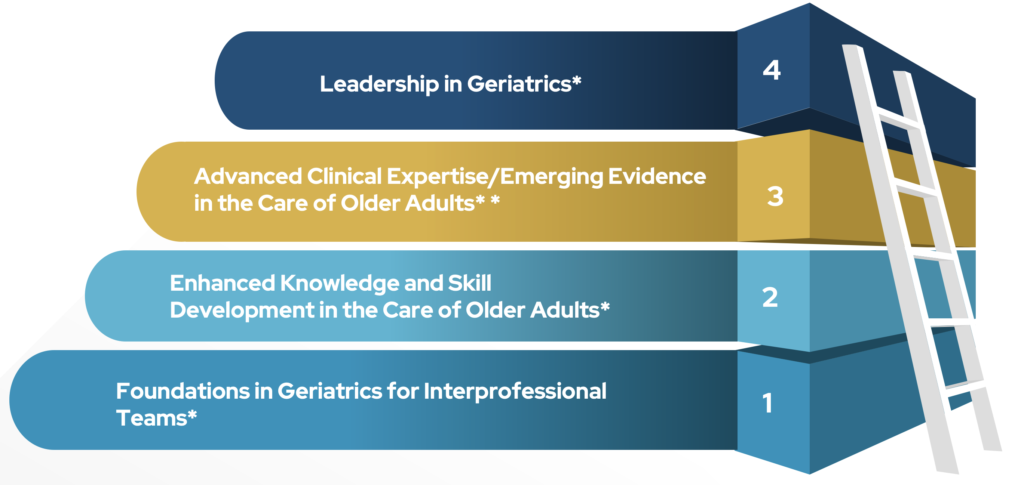 Leadership in Geriatrics*

4

Advanced Clinical Expertise/Emerging Evidence in the Care of Older Adults* *

3

Enhanced Knowledge and Skill Development in the Care of Older Adults*

2

Foundations in Geriatrics for Interprofessional Teams*

1